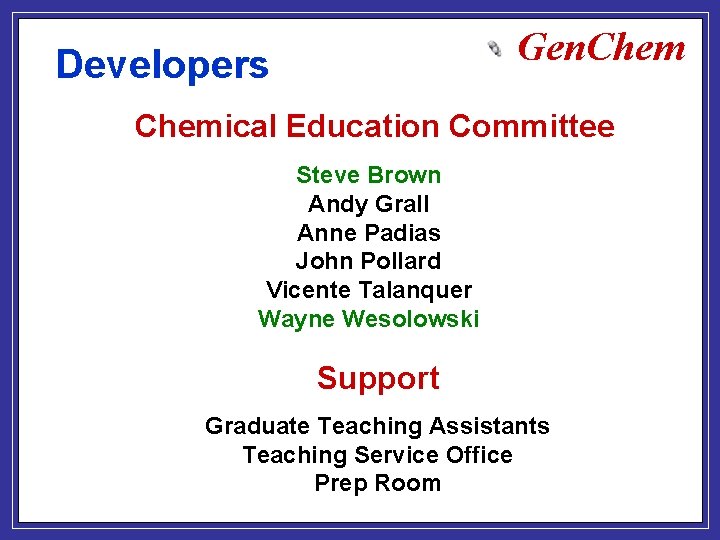 Developers

GenChem

Chemical Education Committee

Steve Brown
Andy Grall
Anne Padias
John Pollard
Vicente Talanquer
Wayne Wesolowski

Support

Graduate Teaching Assistants
Teaching Service Office
Prep Room